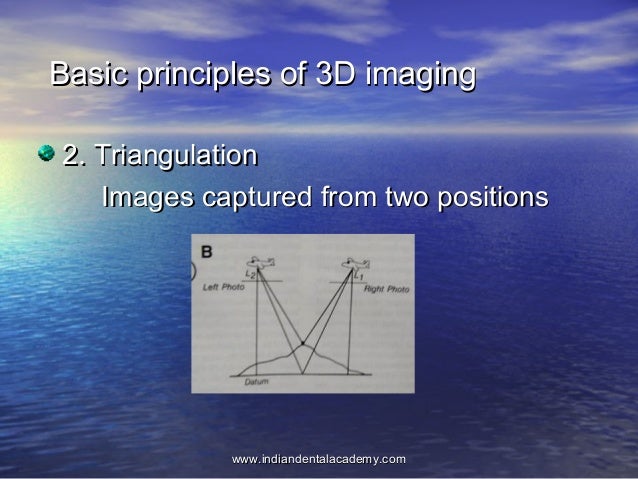 Basic principles of 3D imaging

2. Triangulation

Images captured from two positions

B

$L_2$

$L_1$

Left Photo

Right Photo

Datum

www.indiandentalacademy.com